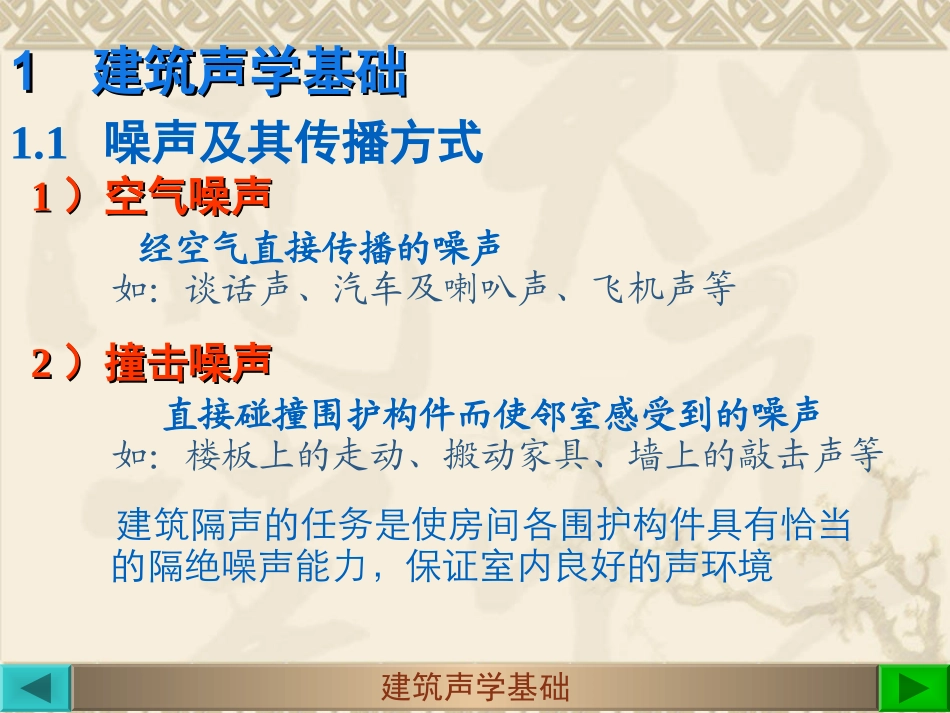 1　建筑声学基础

1.1　噪声及其传播方式

1）空气噪声

经空气直接传播的噪声

如：谈话声、汽车及喇叭声、飞机声等

2）撞击噪声

直接碰撞围护构件而使邻室感受到的噪声

如：楼板上的走动、搬动家具、墙上的敲击声等

建筑隔声的任务是使房间各围护构件具有恰当的隔绝噪声能力，保证室内良好的声环境

建筑声学基础